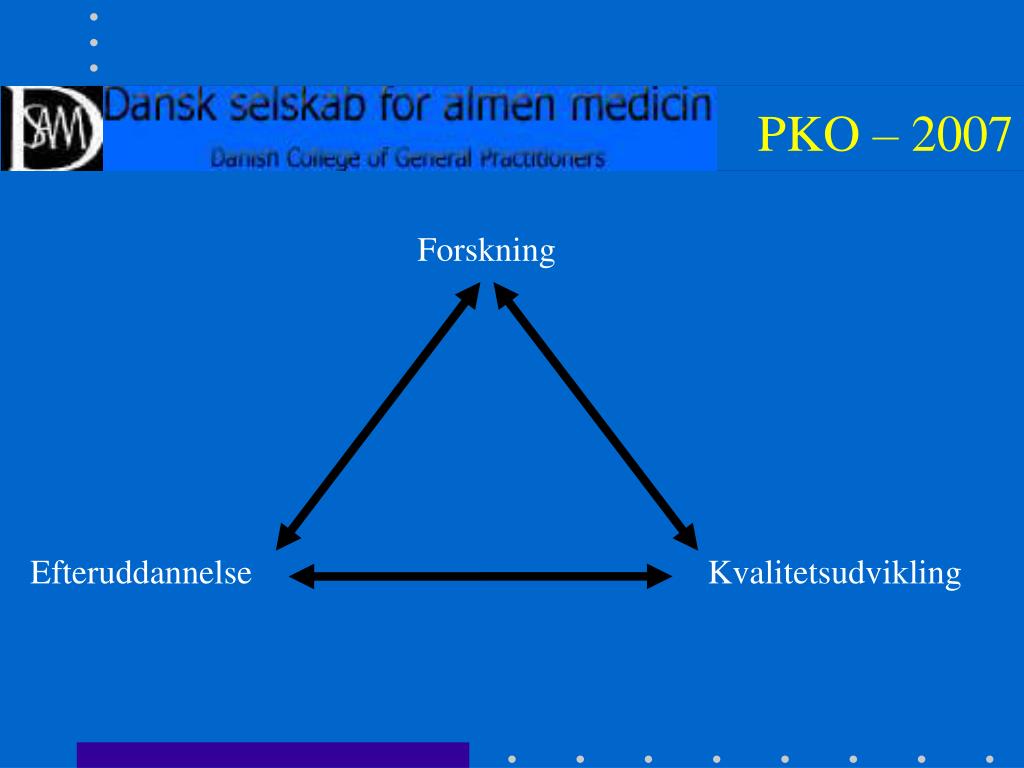 DSAM Dansk selskab for almen medicin
Danish College of General Practitioners

PKO – 2007

Forskning

Efteruddannelse

Kvalitetsudvikling